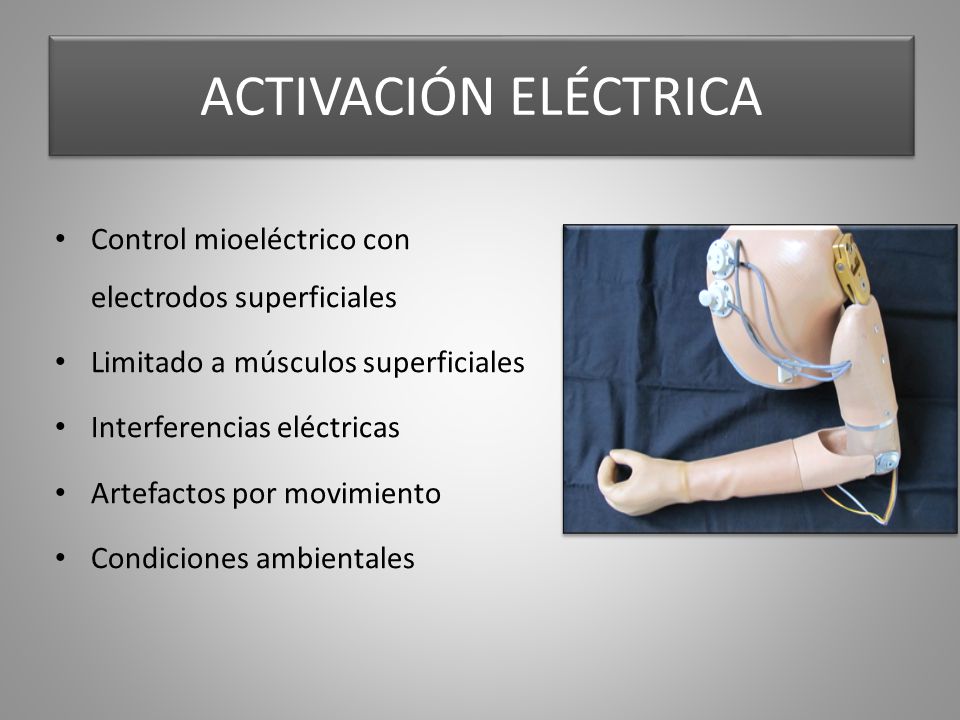 ACTIVACIÓN ELÉCTRICA

• Control mioeléctrico con electrodos superficiales
• Limitado a músculos superficiales
• Interferencias eléctricas
• Artefactos por movimiento
• Condiciones ambientales